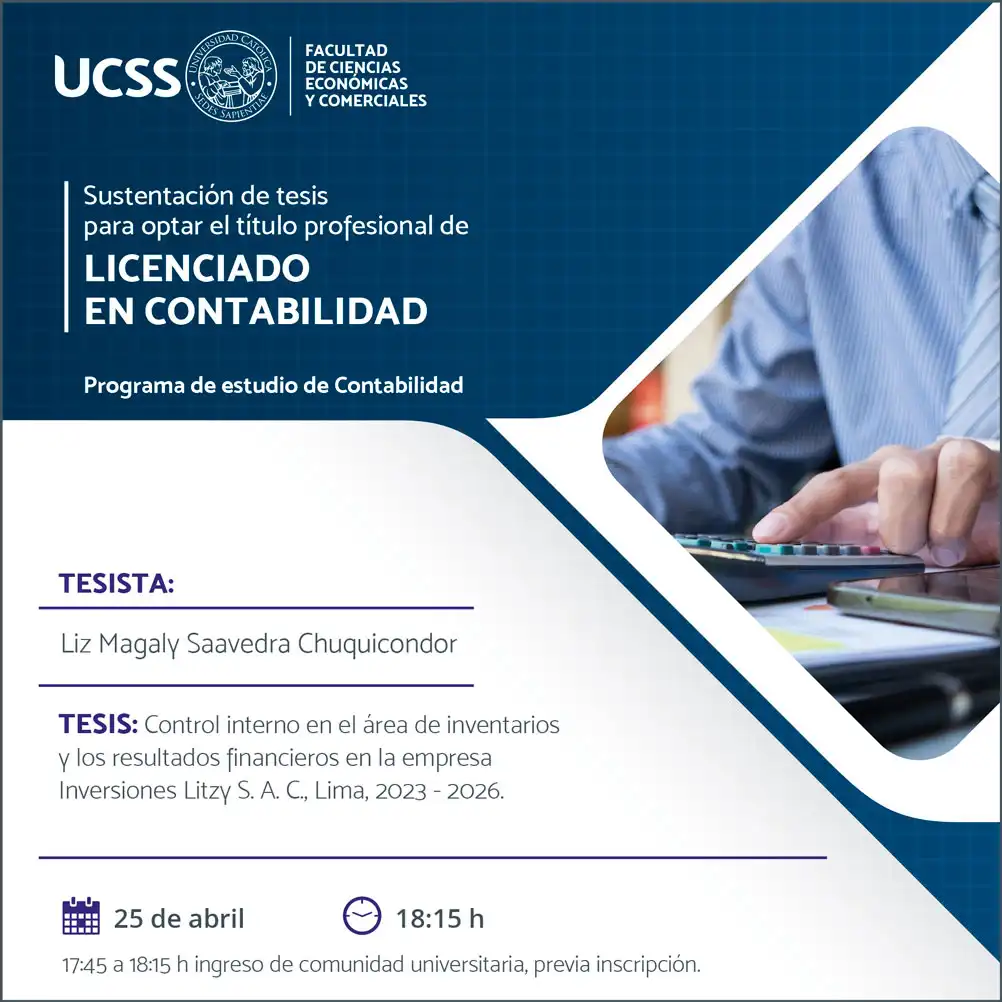 UCSS UNIVERSIDAD CATÓLICA SEDES SAPIENTIAE

FACULTAD DE CIENCIAS ECONÓMICAS Y COMERCIALES

Sustentación de tesis para optar el título profesional de

LICENCIADO EN CONTABILIDAD

Programa de estudio de Contabilidad

TESISTA:

Liz Magaly Saavedra Chuquicondor

TESIS: Control interno en el área de inventarios y los resultados financieros en la empresa Inversiones Litzy S. A. C., Lima, 2023 - 2026.

25 de abril

18:15 h

17:45 a 18:15 h ingreso de comunidad universitaria, previa inscripción.